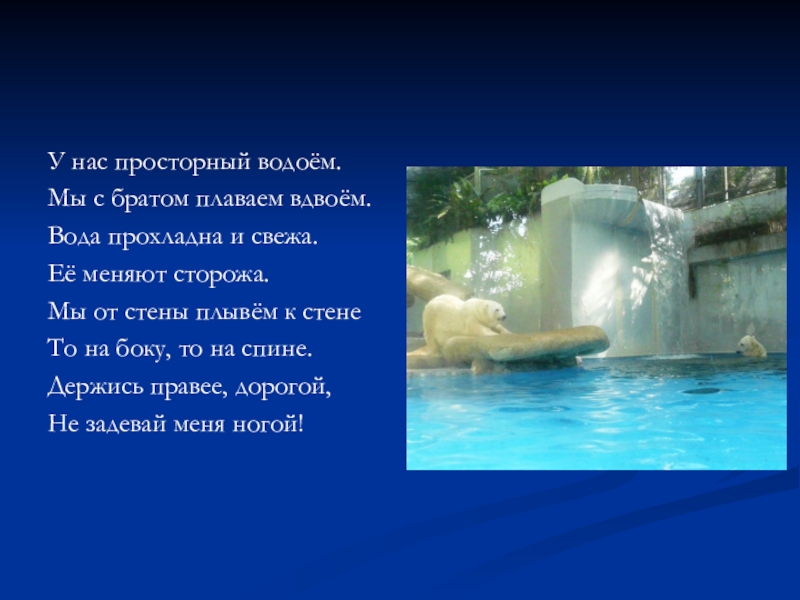 У нас просторный водоём.
Мы с братом плаваем вдвоём.
Вода прохладна и свежа.
Её меняют сторожа.
Мы от стены плывём к стене
То на боку, то на спине.
Держись правее, дорогой,
Не задевай меня ногой!